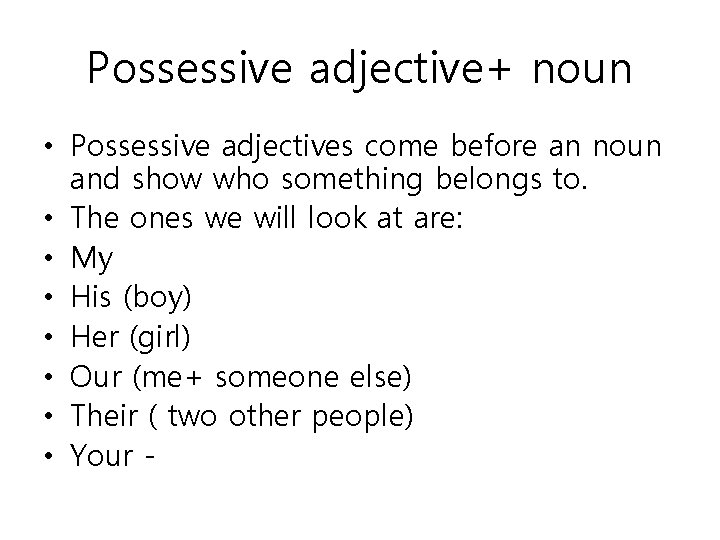 Possessive adjective+ noun

• Possessive adjectives come before an noun and show who something belongs to.
• The ones we will look at are:
• My
• His (boy)
• Her (girl)
• Our (me+ someone else)
• Their ( two other people)
• Your -